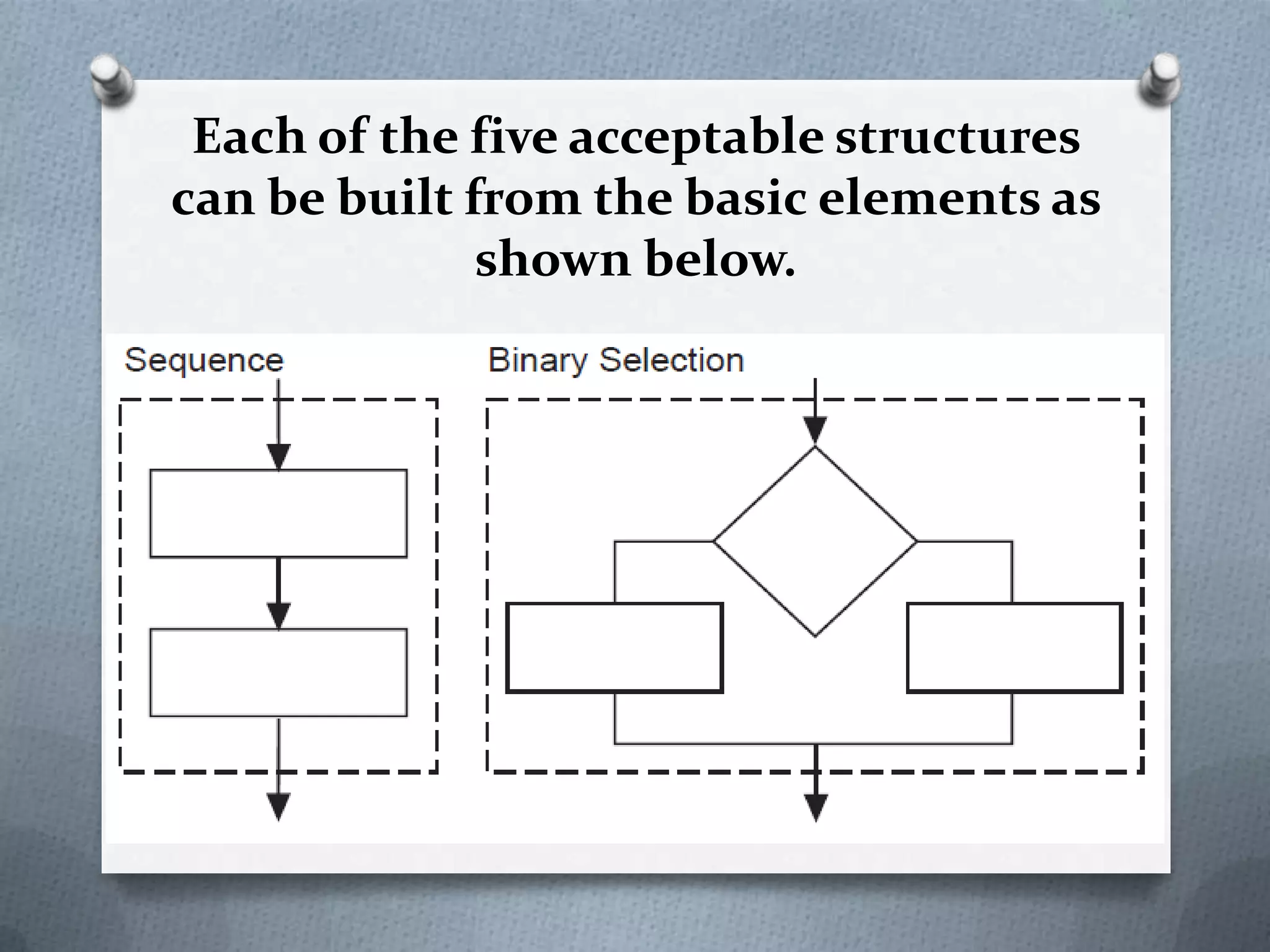 Each of the five acceptable structures can be built from the basic elements as shown below.

Sequence

Binary Selection